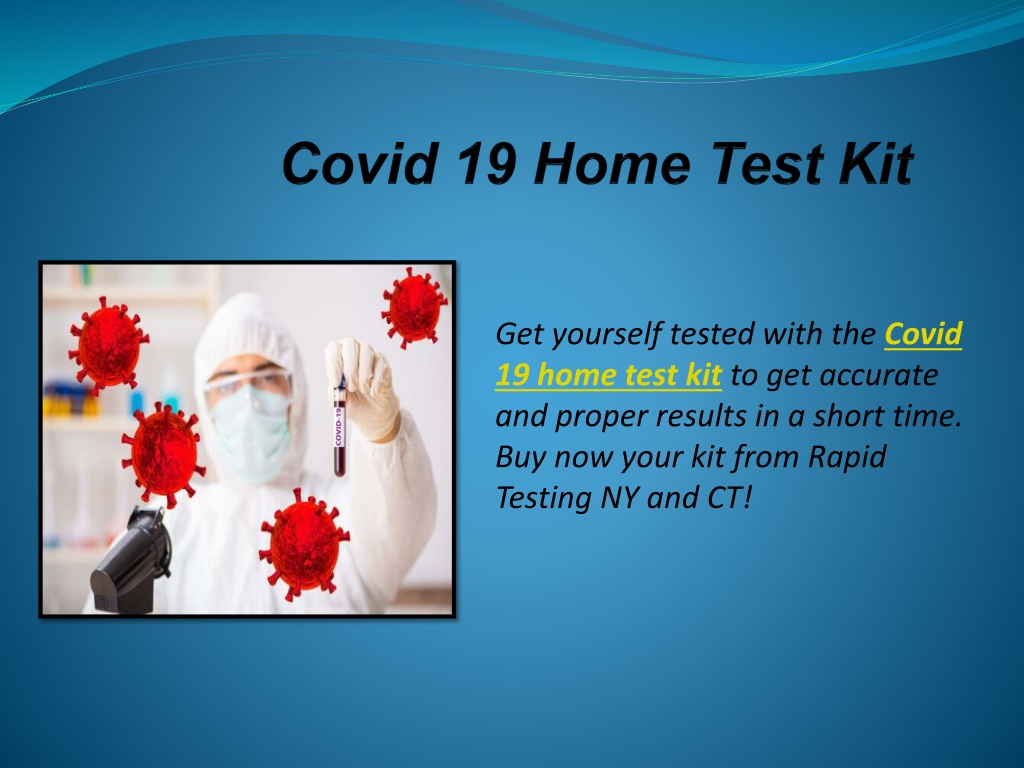 Covid 19 Home Test Kit

COVID-19

Get yourself tested with the Covid 19 home test kit to get accurate and proper results in a short time. Buy now your kit from Rapid Testing NY and CT!